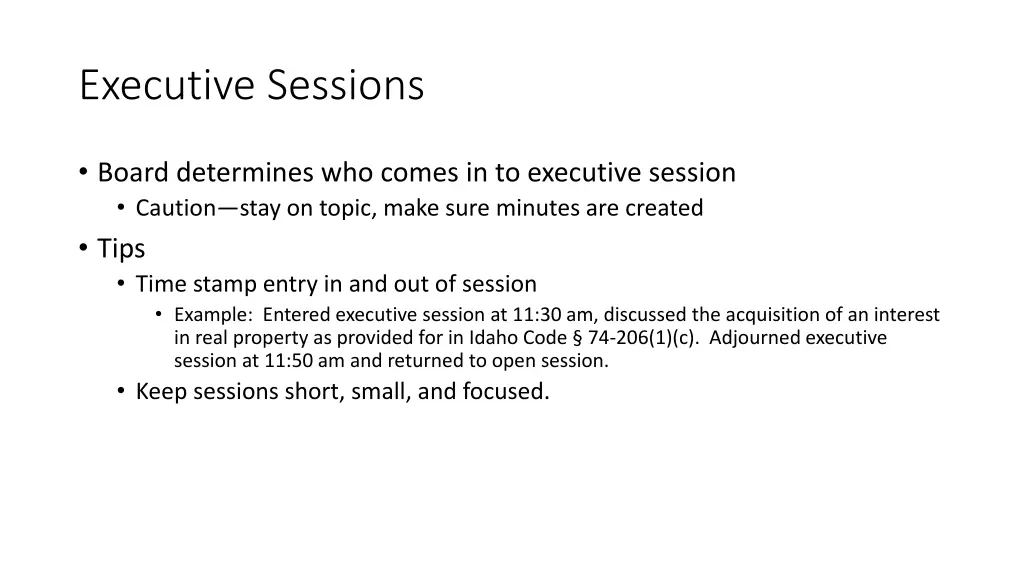 Executive Sessions

• Board determines who comes in to executive session
  • Caution—stay on topic, make sure minutes are created
• Tips
  • Time stamp entry in and out of session
    • Example: Entered executive session at 11:30 am, discussed the acquisition of an interest in real property as provided for in Idaho Code § 74-206(1)(c). Adjourned executive session at 11:50 am and returned to open session.
  • Keep sessions short, small, and focused.